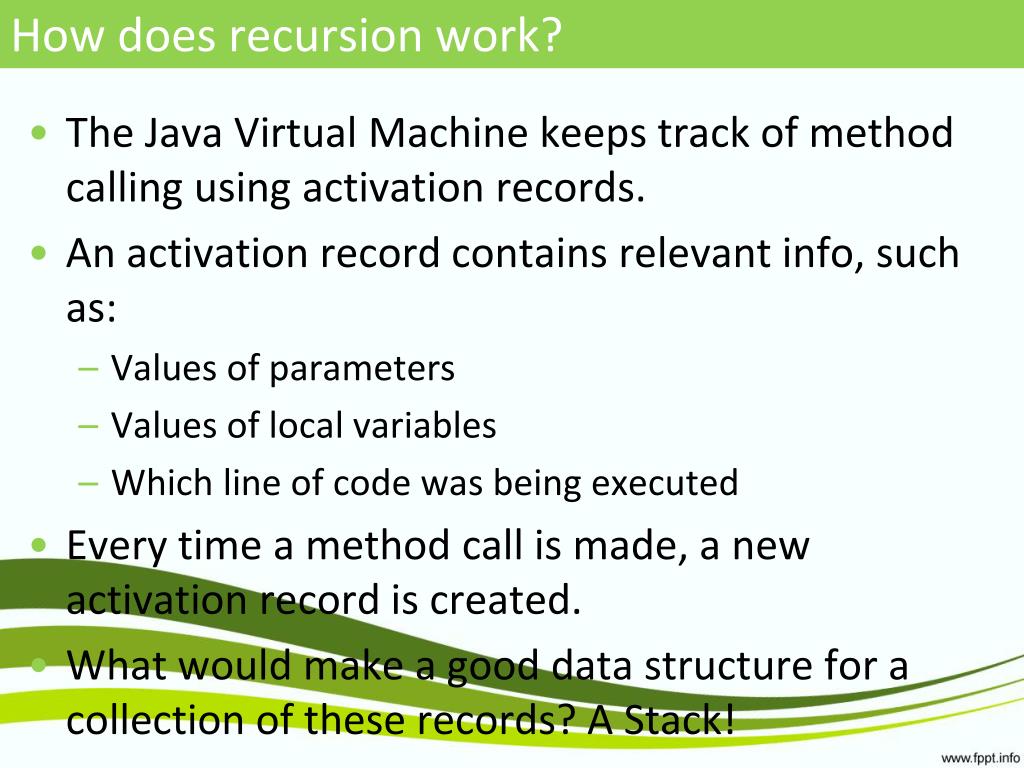 How does recursion work?

• The Java Virtual Machine keeps track of method calling using activation records.
• An activation record contains relevant info, such as:
– Values of parameters
– Values of local variables
– Which line of code was being executed
• Every time a method call is made, a new activation record is created.
• What would make a good data structure for a collection of these records? A Stack!

www.fppt.info